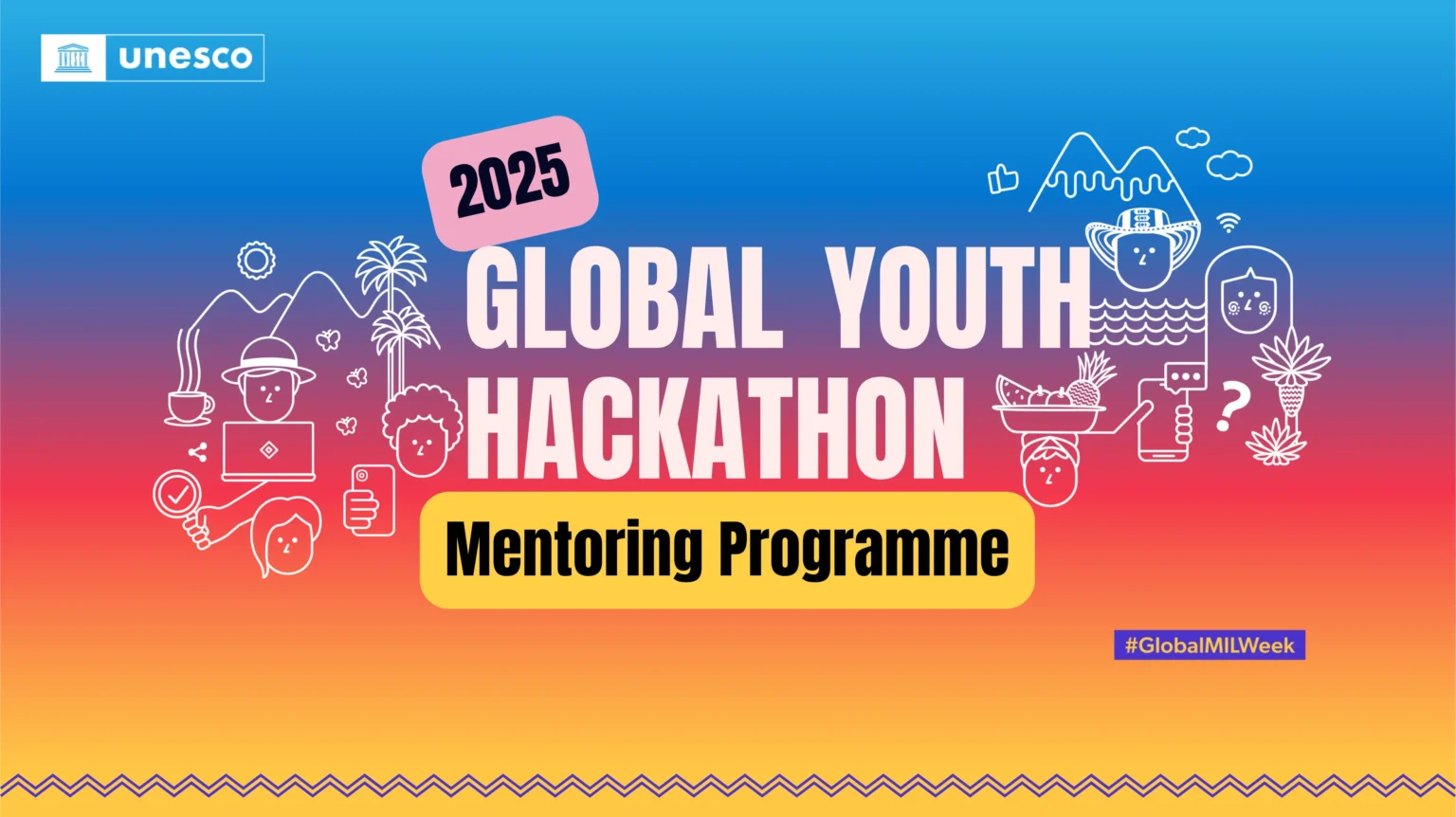 unesco

2025

GLOBAL YOUTH HACKATHON

Mentoring Programme

#GlobalMILWeek